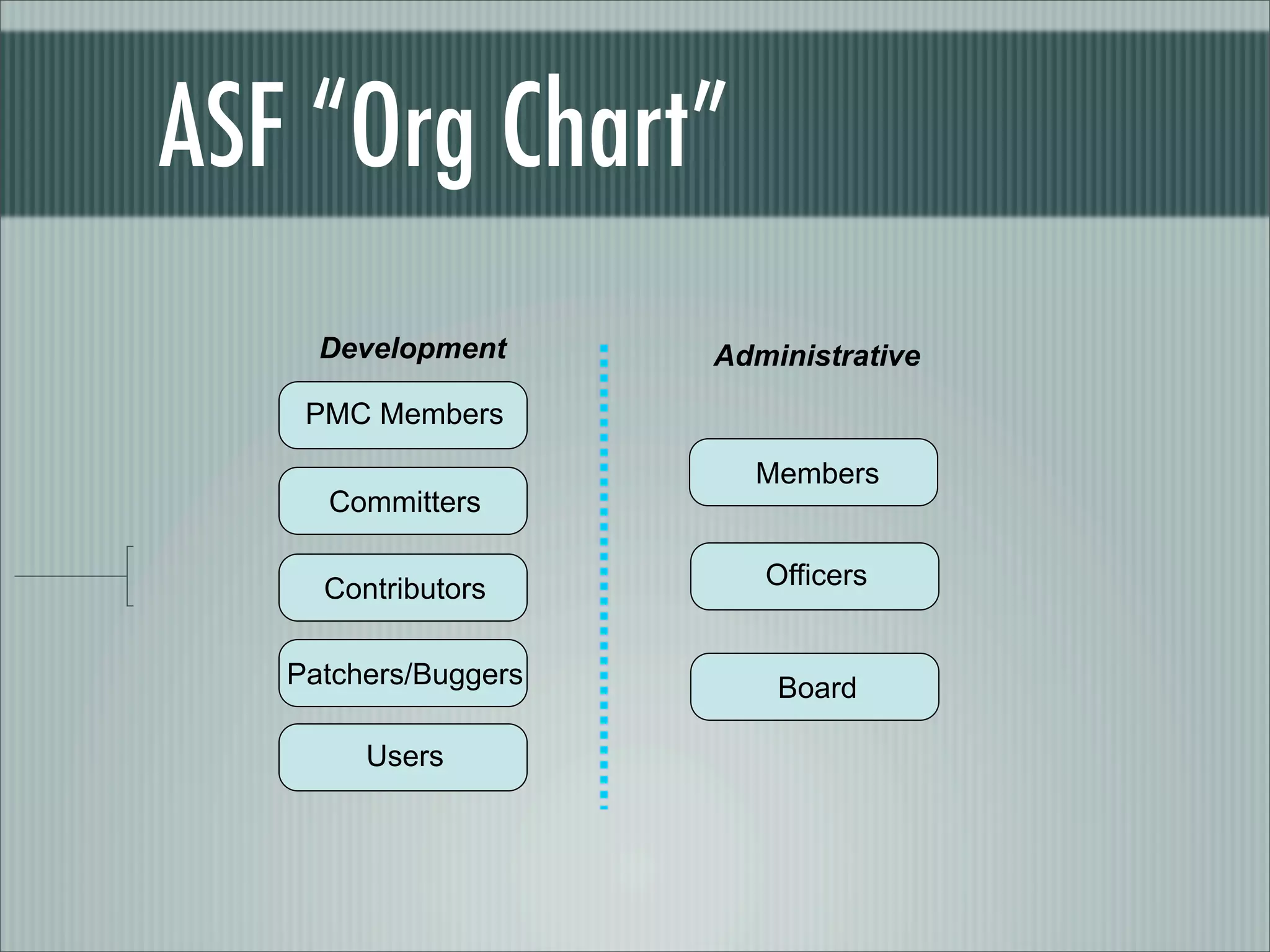 ASF “Org Chart”

Development

PMC Members

Committers

Contributors

Patchers/Buggers

Users

Administrative

Members

Officers

Board